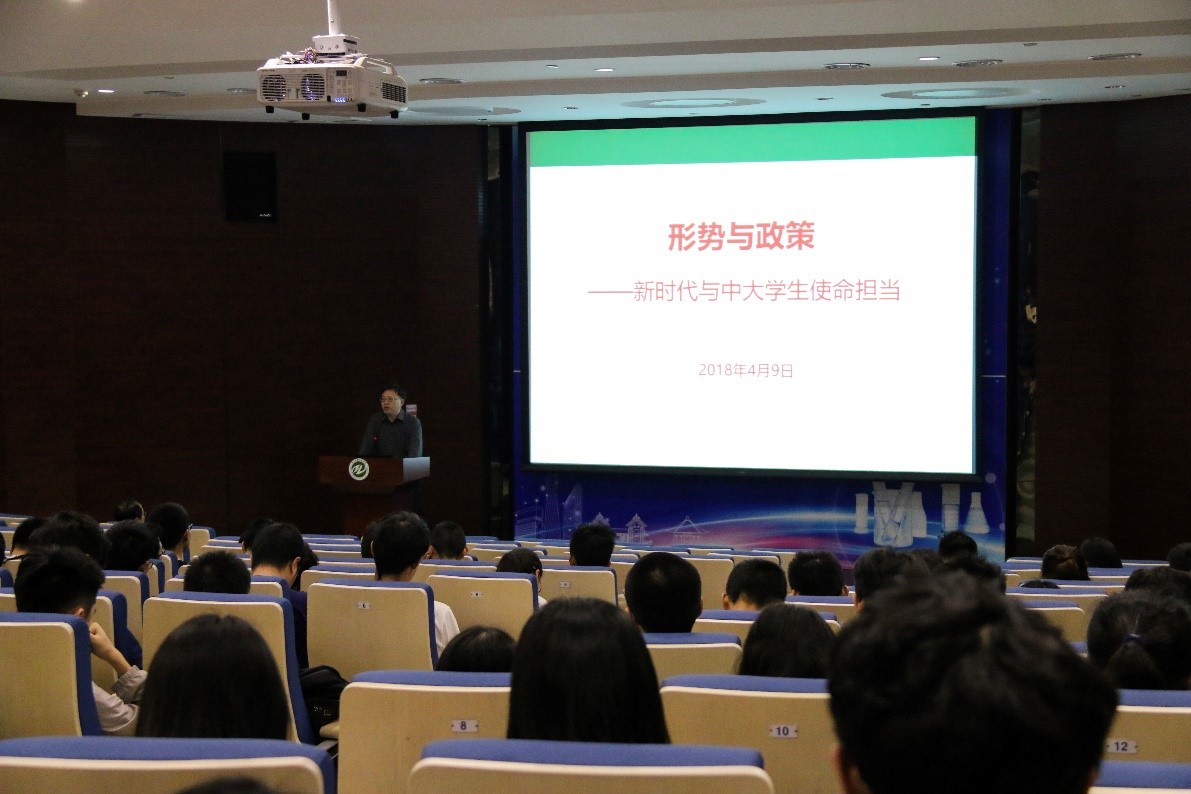 形势与政策

——新时代与中大学生使命担当

2018年4月9日

8

10

12